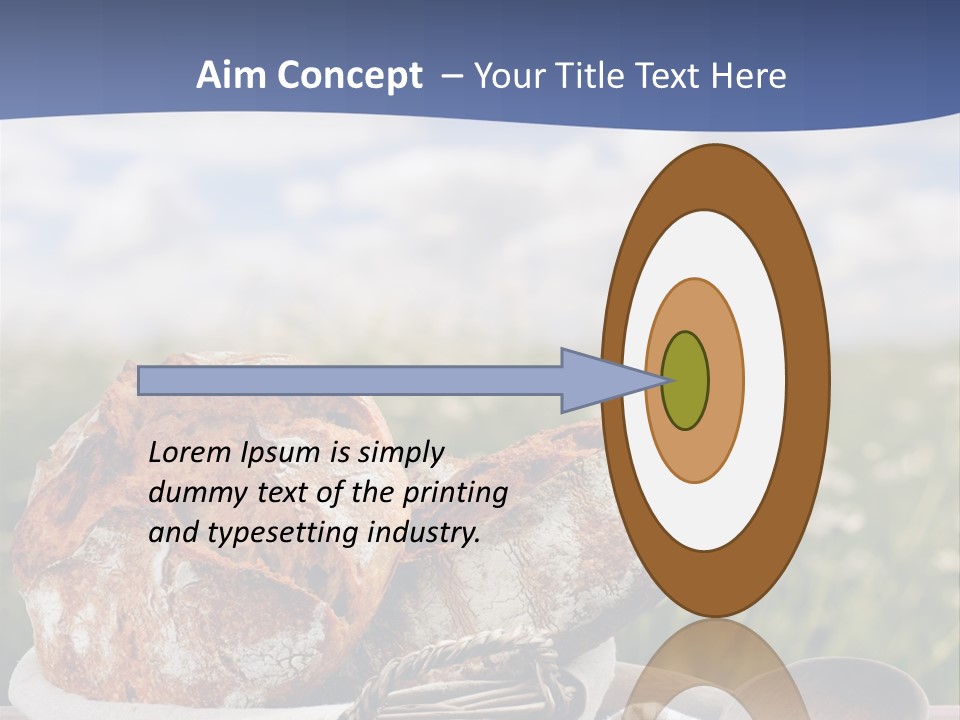 Aim Concept – Your Title Text Here

Lorem Ipsum is simply dummy text of the printing and typesetting industry.